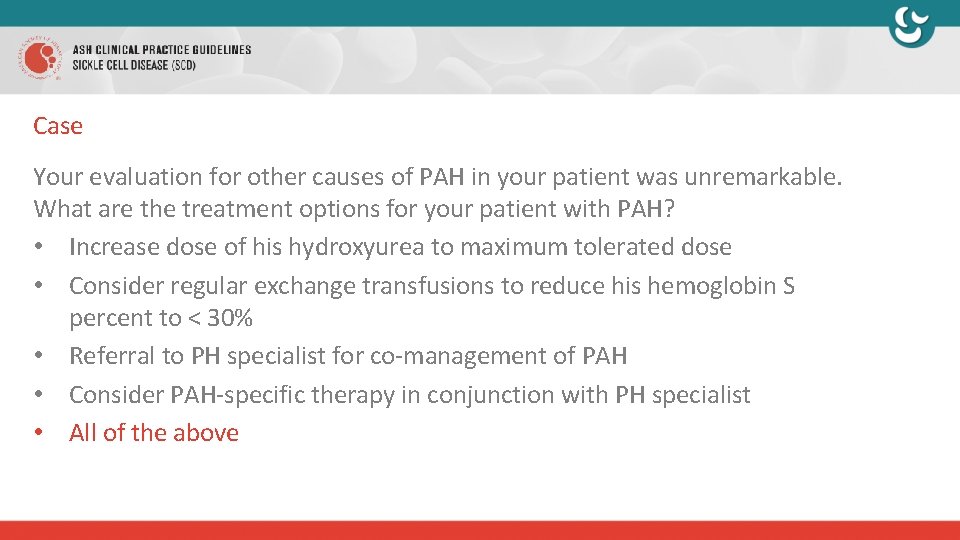 ASH CLINICAL PRACTICE GUIDELINES
SICKLE CELL DISEASE (SCD)

Case

Your evaluation for other causes of PAH in your patient was unremarkable. What are the treatment options for your patient with PAH?
• Increase dose of his hydroxyurea to maximum tolerated dose
• Consider regular exchange transfusions to reduce his hemoglobin S percent to < 30%
• Referral to PH specialist for co-management of PAH
• Consider PAH-specific therapy in conjunction with PH specialist
• All of the above